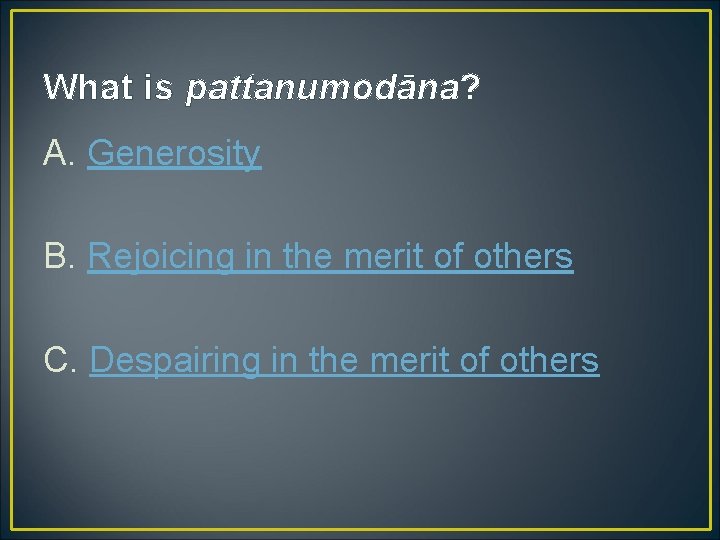 What is pattanumodāna?

A. Generosity

B. Rejoicing in the merit of others

C. Despairing in the merit of others